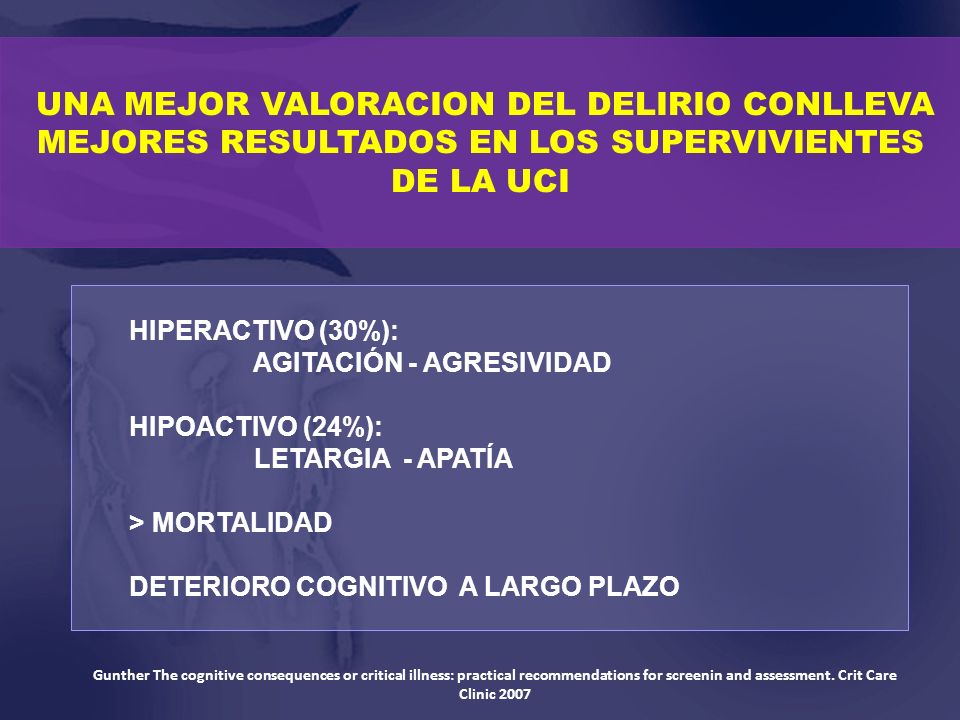 UNA MEJOR VALORACION DEL DELIRIO CONLLEVA MEJORES RESULTADOS EN LOS SUPERVIVIENTES DE LA UCI

HIPERACTIVO (30%):
AGITACIÓN - AGRESIVIDAD

HIPOACTIVO (24%):
LETARGIA - APATÍA

> MORTALIDAD

DETERIORO COGNITIVO A LARGO PLAZO

Gunther The cognitive consequences or critical illness: practical recommendations for screenin and assessment. Crit Care Clinic 2007